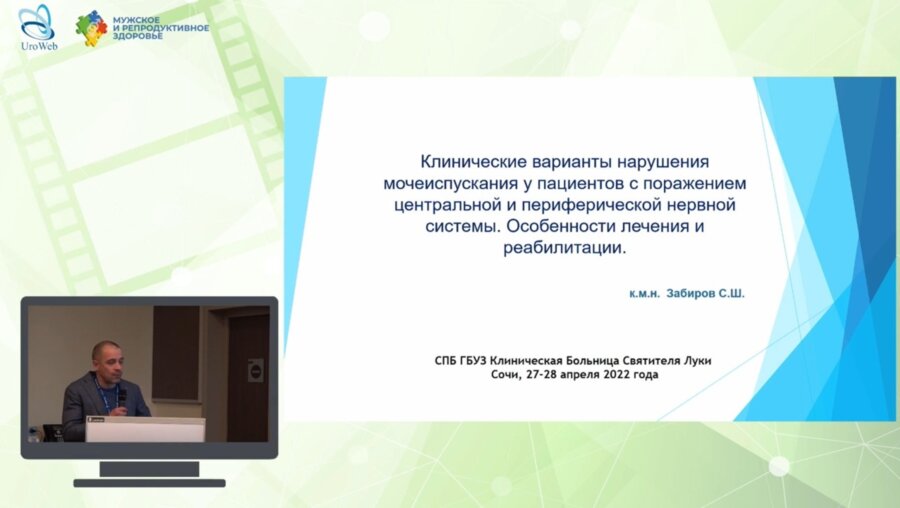 UroWeb

МУЖСКОЕ И РЕПРОДУКТИВНОЕ ЗДОРОВЬЕ

Клинические варианты нарушения мочеиспускания у пациентов с поражением центральной и периферической нервной системы. Особенности лечения и реабилитации.

к.м.н. Забиров С.Ш.

СПБ ГБУЗ Клиническая Больница Святителя Луки
Сочи, 27-28 апреля 2022 года